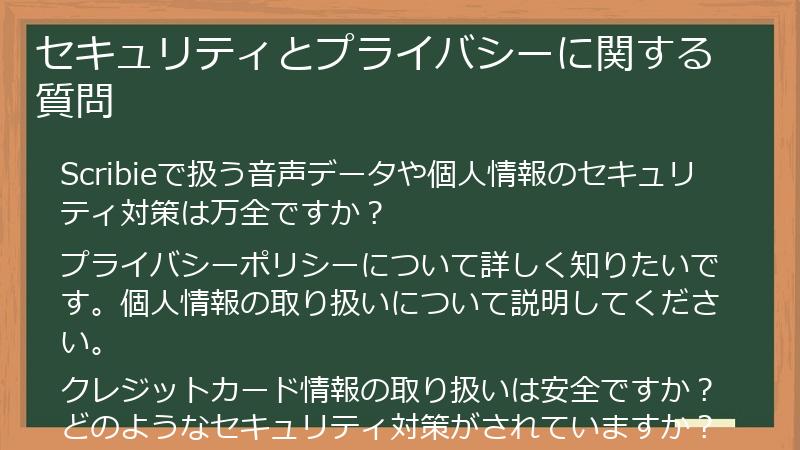 セキュリティとプライバシーに関する質問

Scribieで扱う音声データや個人情報のセキュリティ対策は万全ですか？

プライバシーポリシーについて詳しく知りたいです。個人情報の取り扱いについて説明してください。

クレジットカード情報の取り扱いは安全ですか？どのようなセキュリティ対策がされていますか？